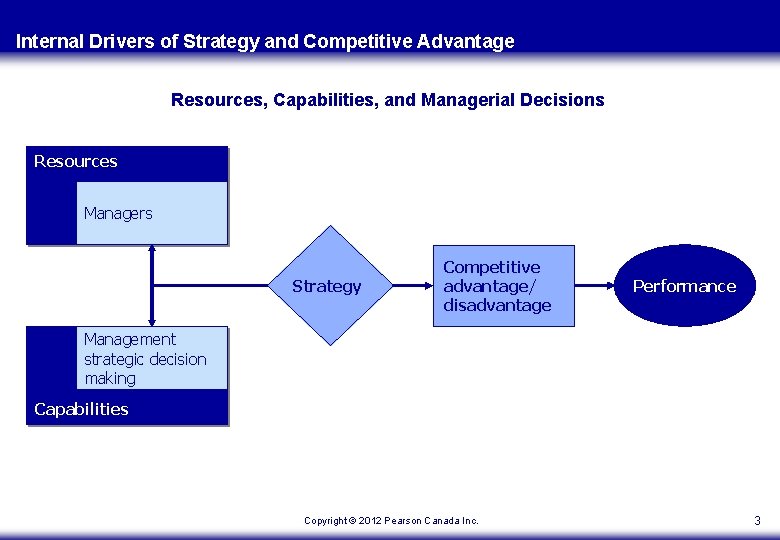 Internal Drivers of Strategy and Competitive Advantage

Resources, Capabilities, and Managerial Decisions

Resources

Managers

Management strategic decision making

Capabilities

Strategy

Competitive advantage/ disadvantage

Performance

Copyright © 2012 Pearson Canada Inc.

3